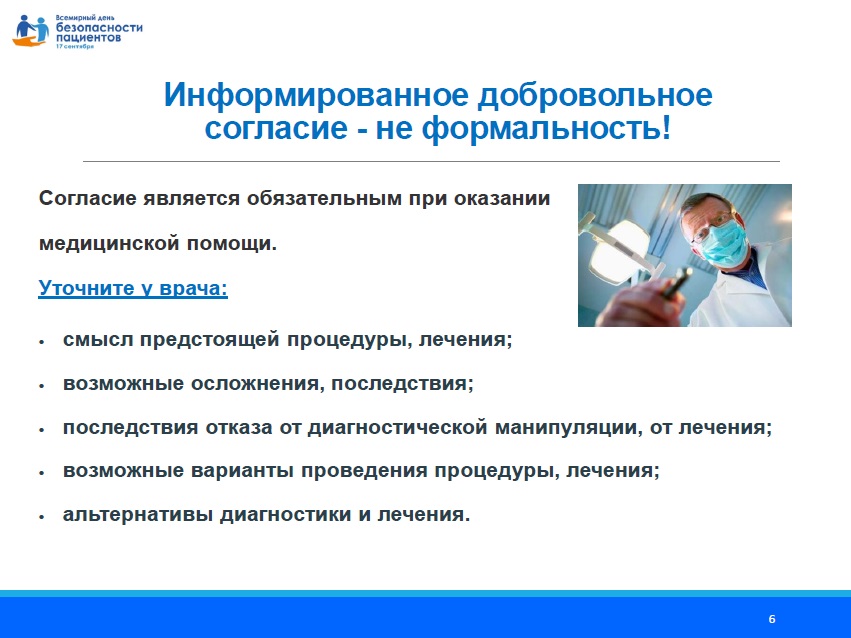 Всемирный день безопасности пациентов
17 сентября

Информированное добровольное согласие - не формальность!

Согласие является обязательным при оказании медицинской помощи.

Уточните у врача:

• смысл предстоящей процедуры, лечения;
• возможные осложнения, последствия;
• последствия отказа от диагностической манипуляции, от лечения;
• возможные варианты проведения процедуры, лечения;
• альтернативы диагностики и лечения.

6